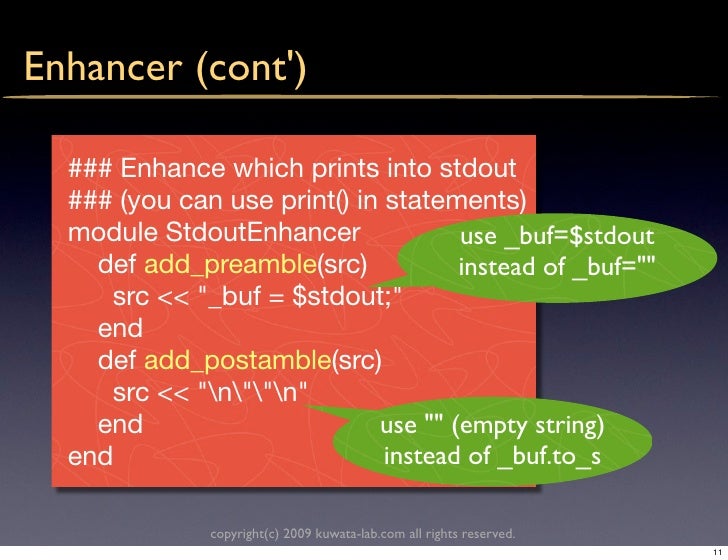 Enhancer (cont')

### Enhance which prints into stdout
### (you can use print() in statements)
module StdoutEnhancer
def add_preamble(src)
src << "_buf = $stdout;"
end
def add_postamble(src)
src << "\n\"\"\n"
end
end

use _buf=$stdout
instead of _buf=""

use "" (empty string)
instead of _buf.to_s

copyright(c) 2009 kuwata-lab.com all rights reserved.

11